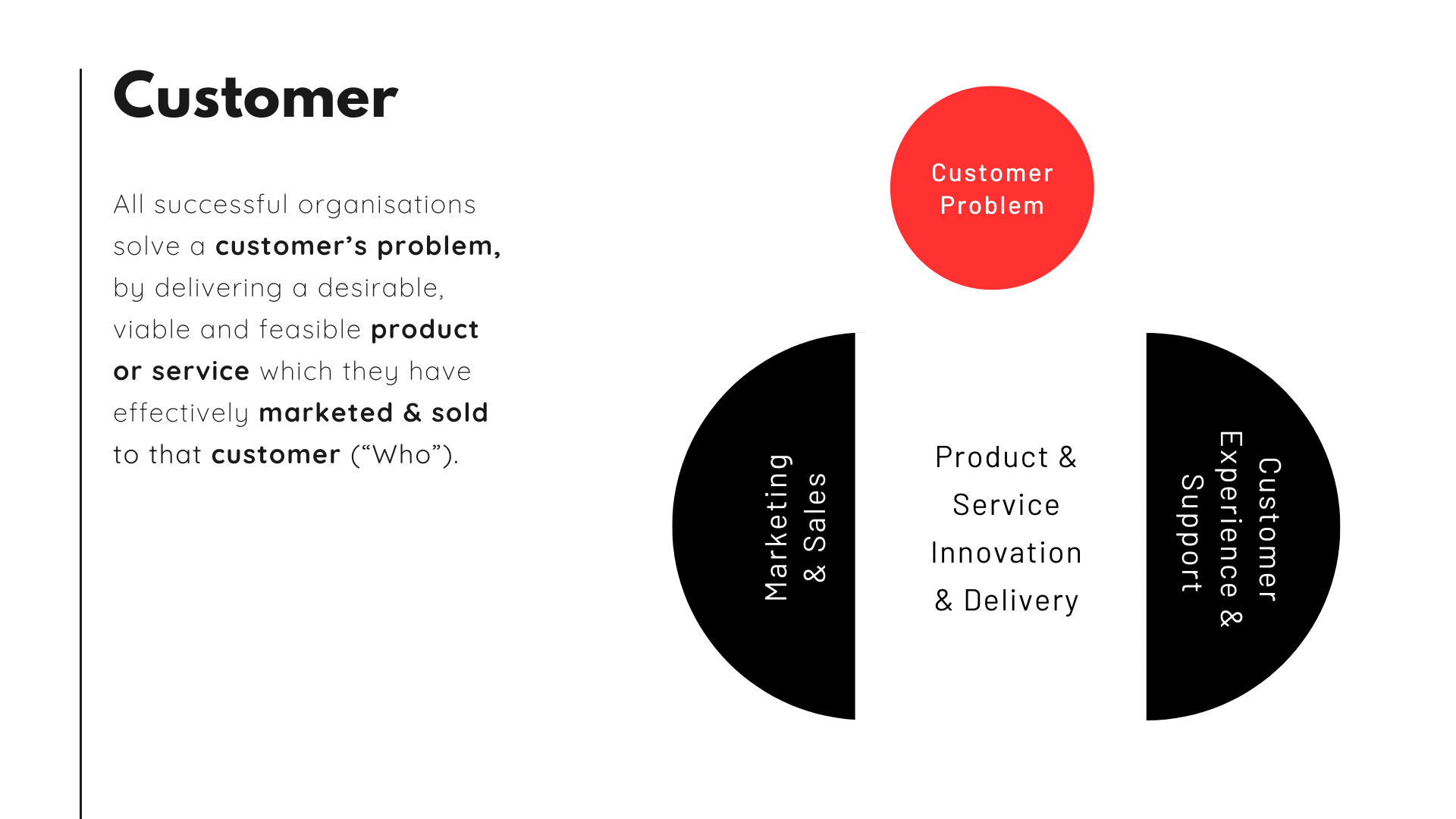 Customer

All successful organisations solve a customer's problem, by delivering a desirable, viable and feasible product or service which they have effectively marketed & sold to that customer ("Who").

Customer
Problem

Marketing
& Sales

Product &
Service
Innovation
& Delivery

Customer
Experience &
Support